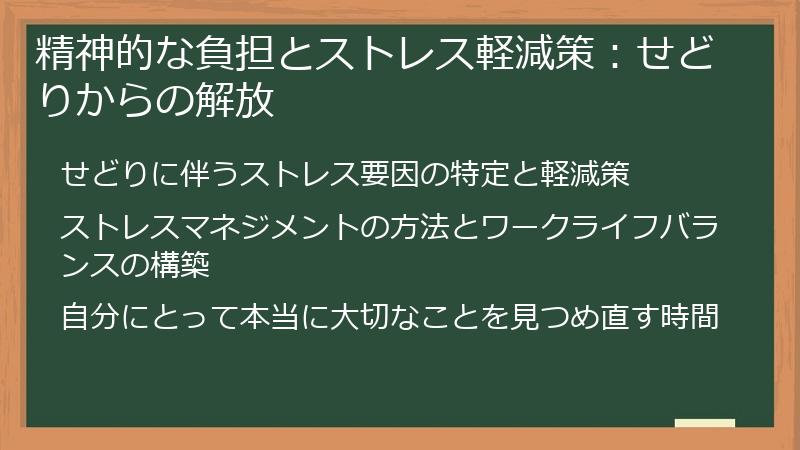 精神的な負担とストレス軽減策：せどりからの解放

せどりに伴うストレス要因の特定と軽減策

ストレスマネジメントの方法とワークライフバランスの構築

自分にとって本当に大切なことを見つめ直す時間